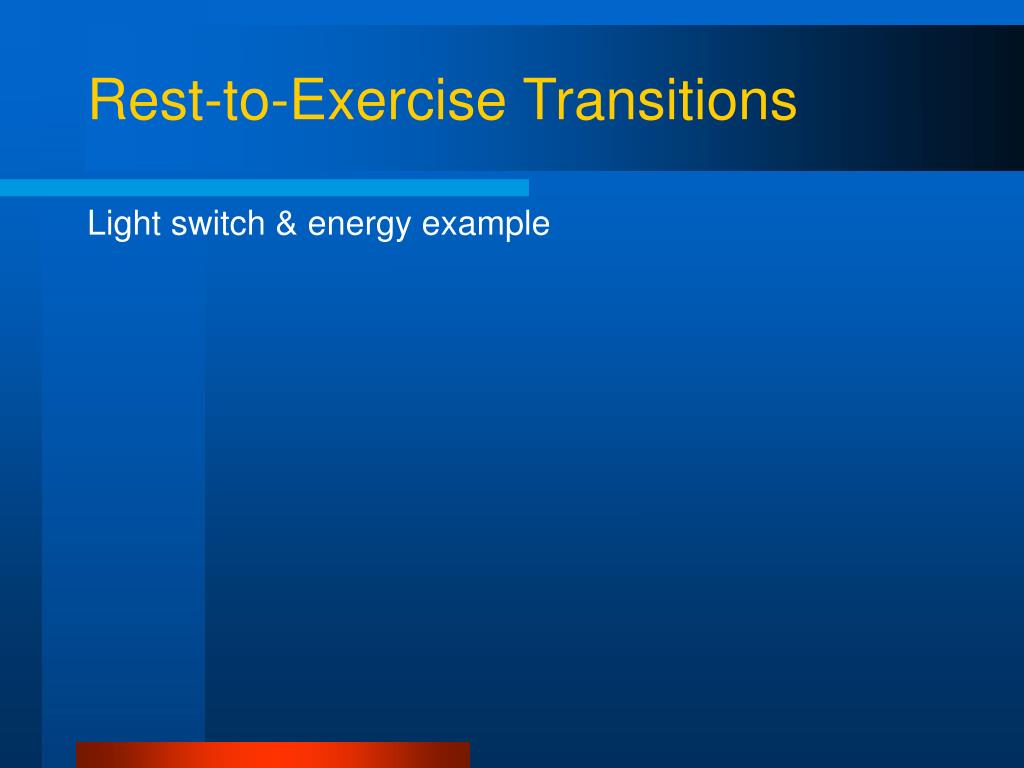 Rest-to-Exercise Transitions

Light switch & energy example